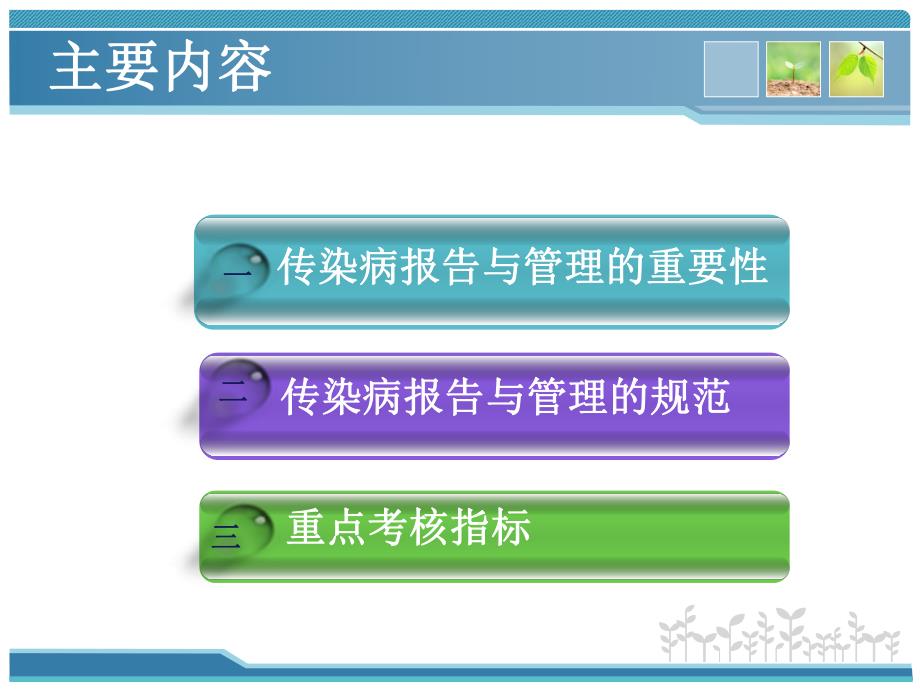 主要内容

一 传染病报告与管理的重要性

二 传染病报告与管理的规范

三 重点考核指标